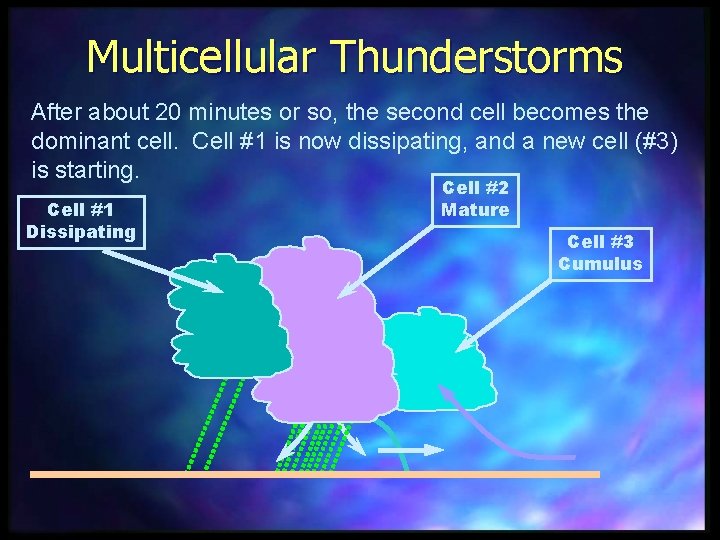 Multicellular Thunderstorms

After about 20 minutes or so, the second cell becomes the dominant cell. Cell #1 is now dissipating, and a new cell (#3) is starting.

Cell #1
Dissipating

Cell #2
Mature

Cell #3
Cumulus